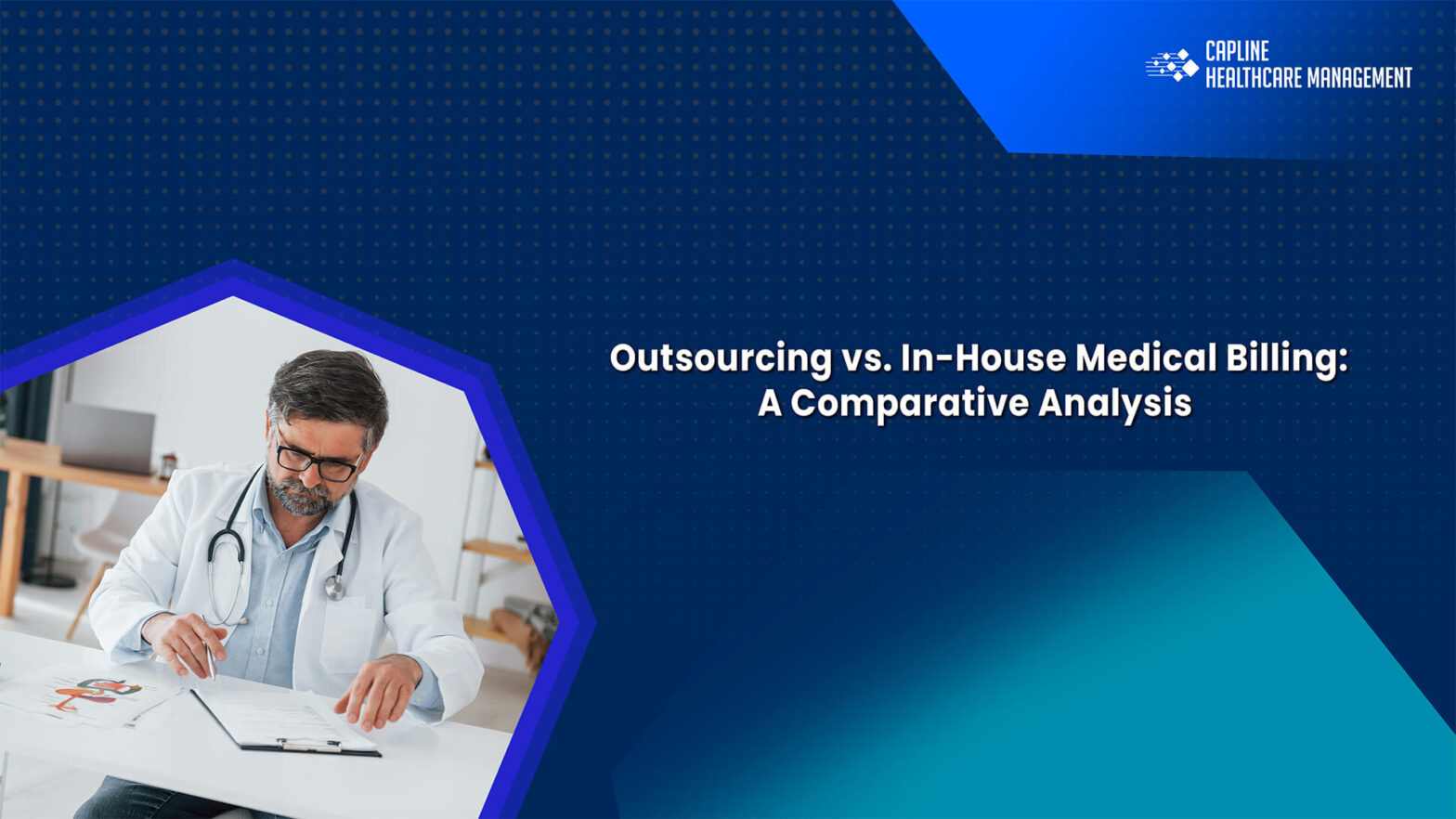 CAPLINE
HEALTHCARE MANAGEMENT

Outsourcing vs. In-House Medical Billing: A Comparative Analysis